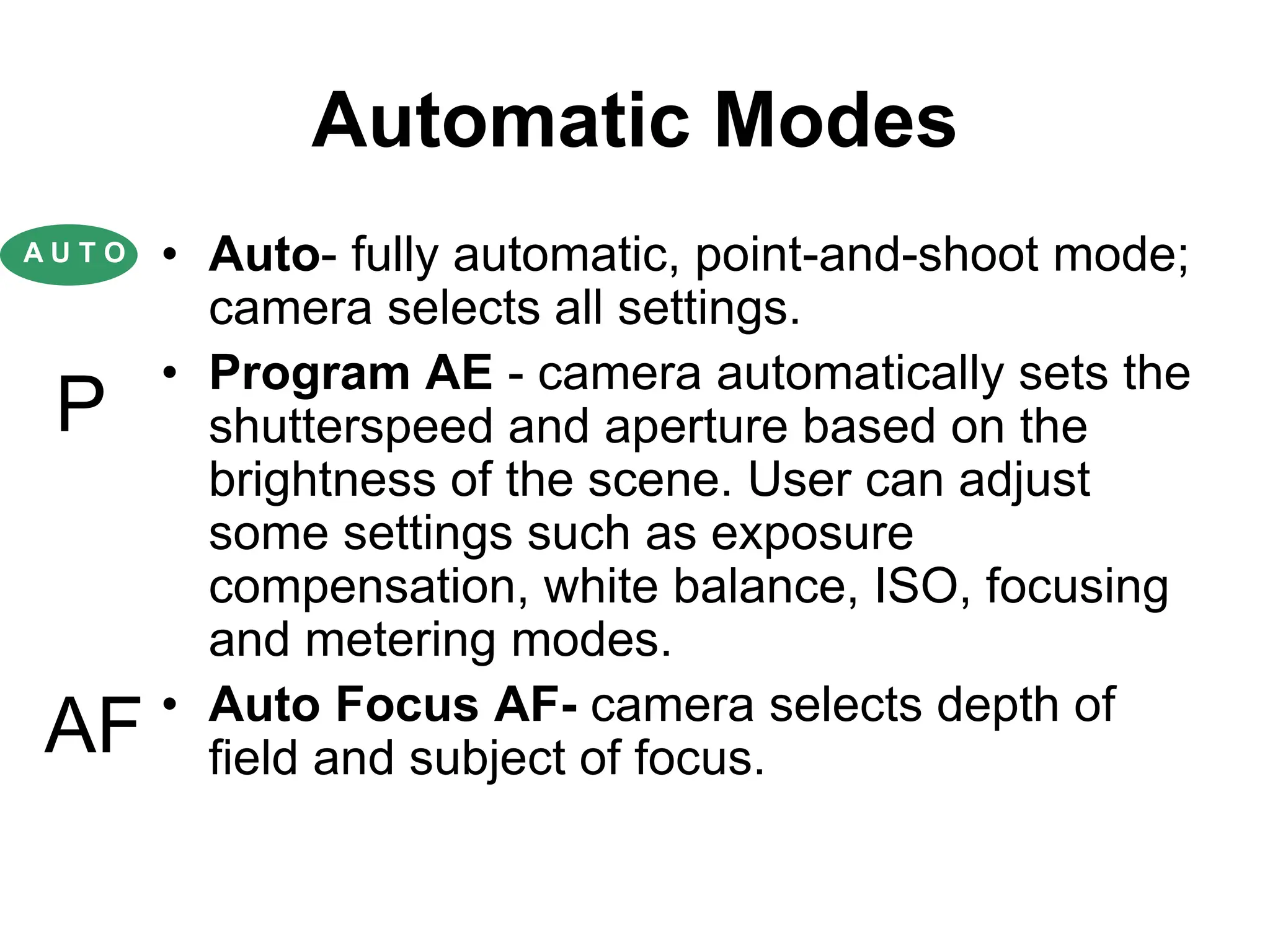 Automatic Modes

AUTO

• Auto- fully automatic, point-and-shoot mode; camera selects all settings.

P

• Program AE - camera automatically sets the shutterspeed and aperture based on the brightness of the scene. User can adjust some settings such as exposure compensation, white balance, ISO, focusing and metering modes.

AF

• Auto Focus AF- camera selects depth of field and subject of focus.